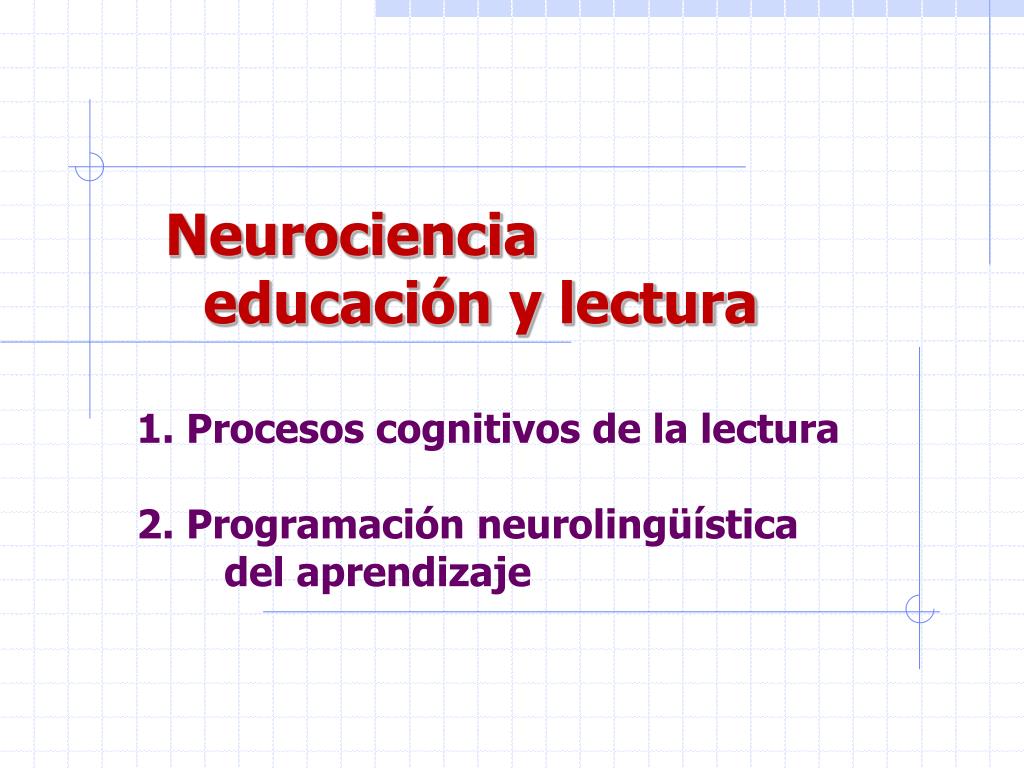 Neurociencia
educación y lectura

1. Procesos cognitivos de la lectura

2. Programación neurolingüística del aprendizaje